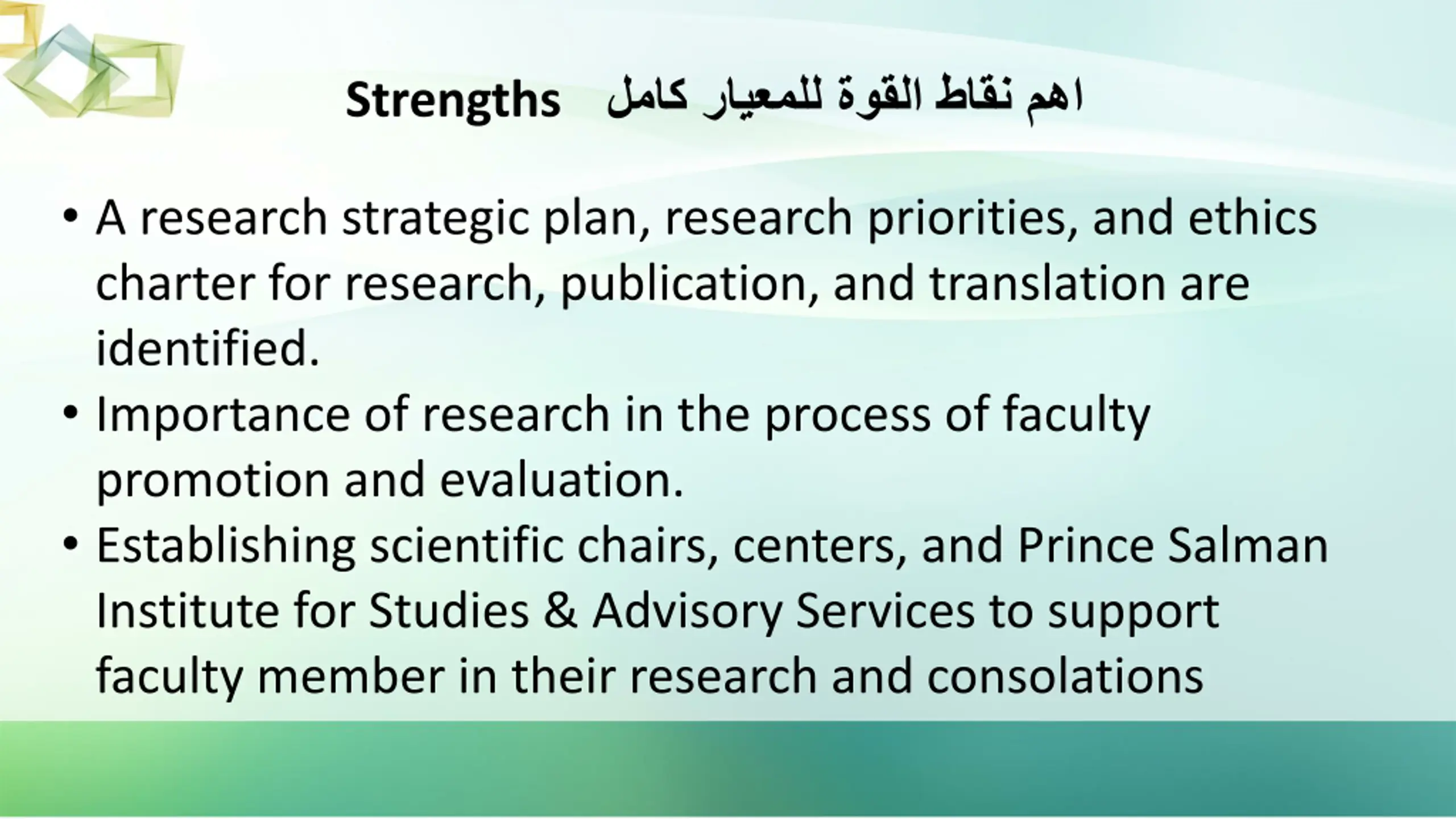 Strengths اهم نقاط القوة للمعيار كامل

• A research strategic plan, research priorities, and ethics charter for research, publication, and translation are identified.
• Importance of research in the process of faculty promotion and evaluation.
• Establishing scientific chairs, centers, and Prince Salman Institute for Studies & Advisory Services to support faculty member in their research and consolations